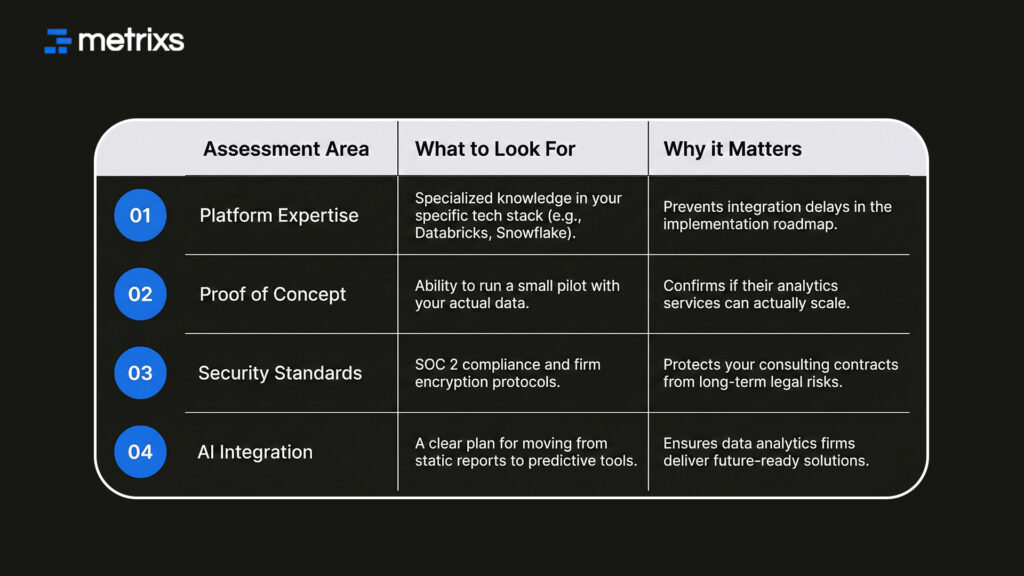 metrixs

| | Assessment Area | What to Look For | Why it Matters |
|---|---|---|---|
| 01 | Platform Expertise | Specialized knowledge in your specific tech stack (e.g., Databricks, Snowflake). | Prevents integration delays in the implementation roadmap. |
| 02 | Proof of Concept | Ability to run a small pilot with your actual data. | Confirms if their analytics services can actually scale. |
| 03 | Security Standards | SOC 2 compliance and firm encryption protocols. | Protects your consulting contracts from long-term legal risks. |
| 04 | AI Integration | A clear plan for moving from static reports to predictive tools. | Ensures data analytics firms deliver future-ready solutions. |